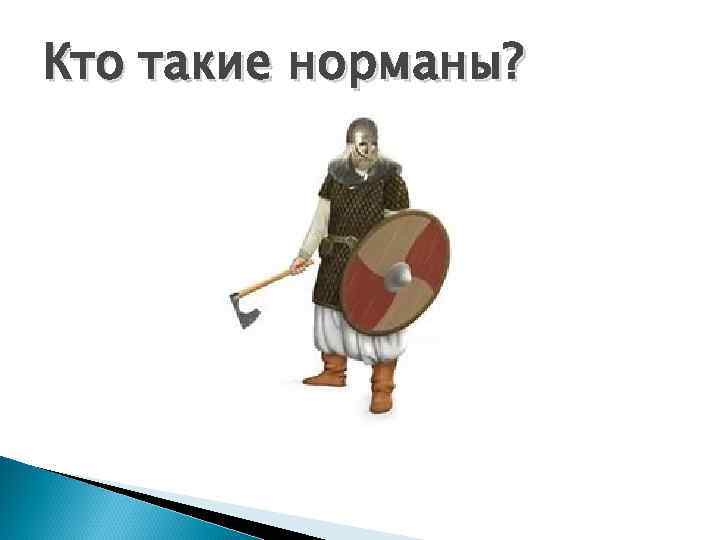 Кто такие норманы?